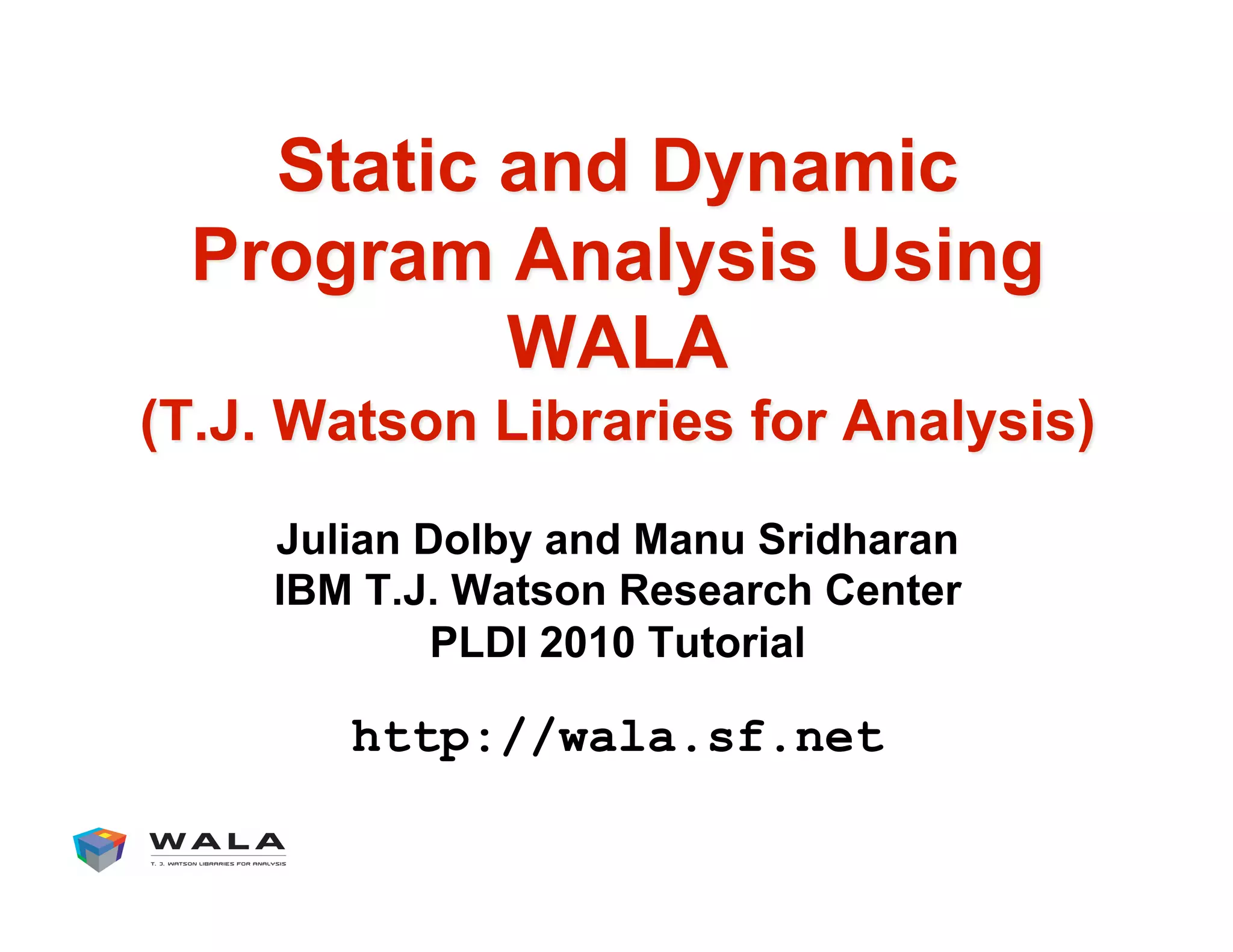 Static and Dynamic Program Analysis Using WALA
(T.J. Watson Libraries for Analysis)

Julian Dolby and Manu Sridharan
IBM T.J. Watson Research Center
PLDI 2010 Tutorial

http://wala.sf.net

WALA
T. J. WATSON LIBRARIES FOR ANALYSIS